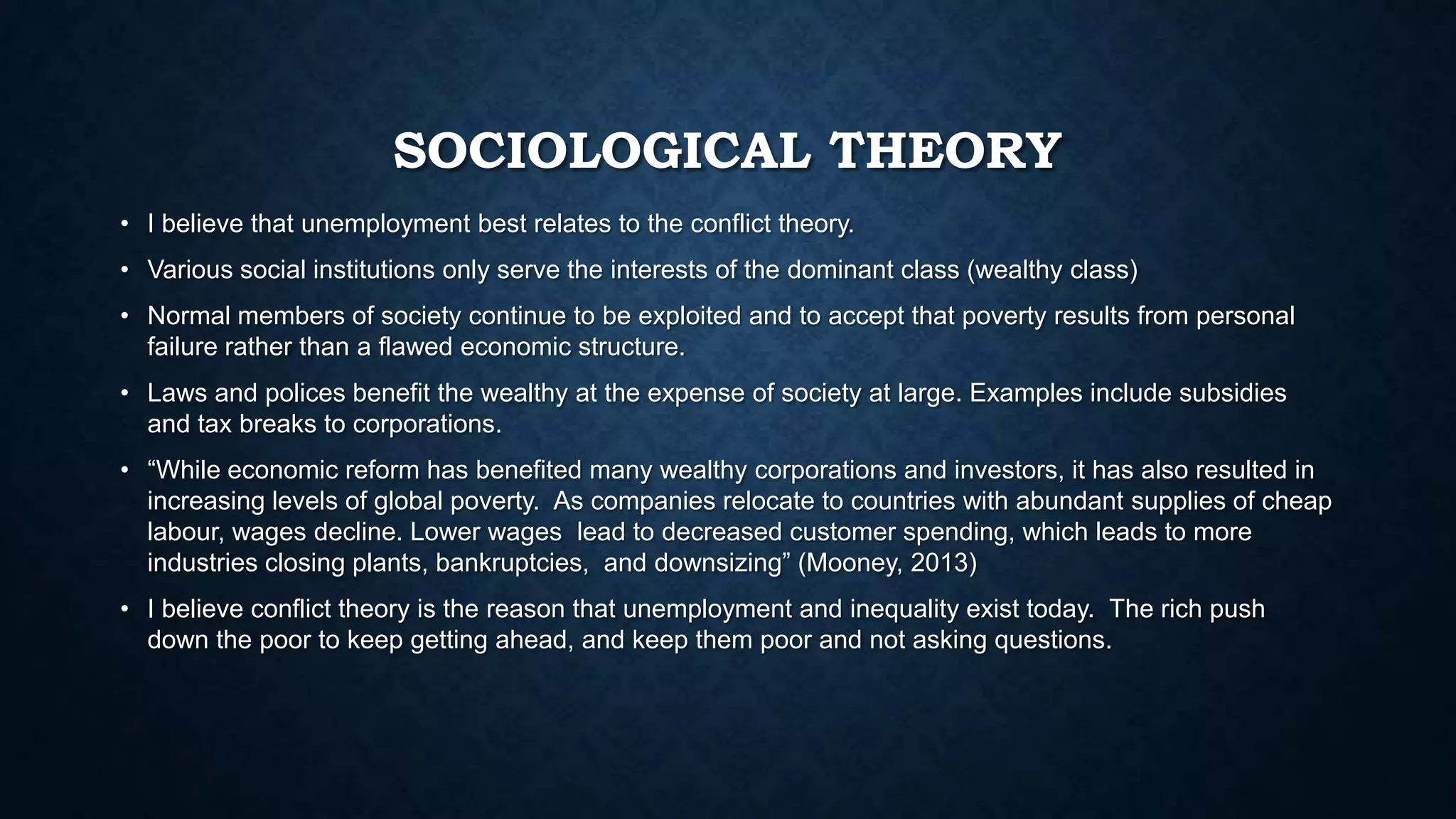 SOCIOLOGICAL THEORY

• I believe that unemployment best relates to the conflict theory.

• Various social institutions only serve the interests of the dominant class (wealthy class)

• Normal members of society continue to be exploited and to accept that poverty results from personal failure rather than a flawed economic structure.

• Laws and polices benefit the wealthy at the expense of society at large. Examples include subsidies and tax breaks to corporations.

• “While economic reform has benefited many wealthy corporations and investors, it has also resulted in increasing levels of global poverty. As companies relocate to countries with abundant supplies of cheap labour, wages decline. Lower wages lead to decreased customer spending, which leads to more industries closing plants, bankruptcies, and downsizing” (Mooney, 2013)

• I believe conflict theory is the reason that unemployment and inequality exist today. The rich push down the poor to keep getting ahead, and keep them poor and not asking questions.